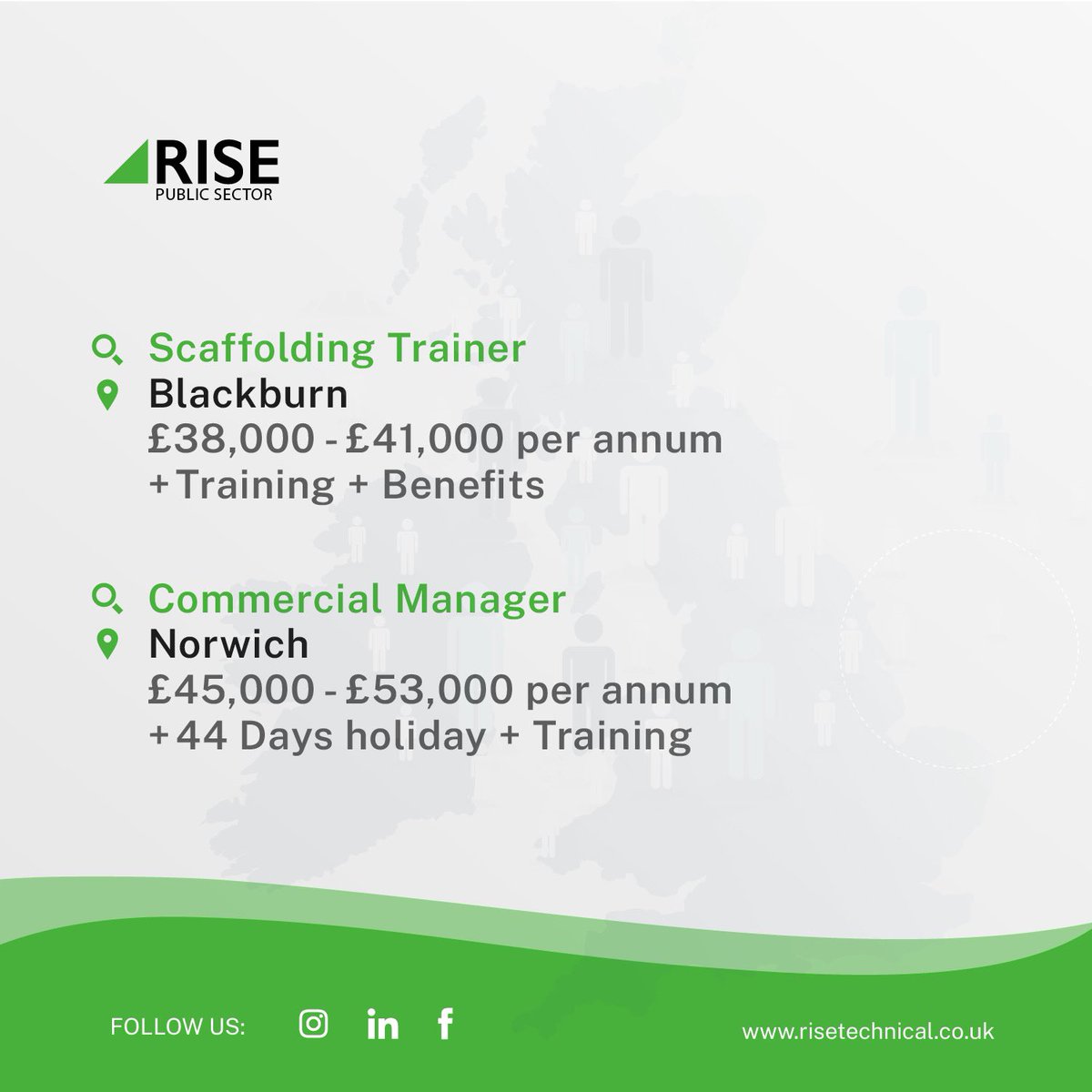 RISE
PUBLIC SECTOR

Scaffolding Trainer
Blackburn
£38,000 - £41,000 per annum
+ Training + Benefits

Commercial Manager
Norwich
£45,000 - £53,000 per annum
+ 44 Days holiday + Training

FOLLOW US:

in f

www.risetechnical.co.uk